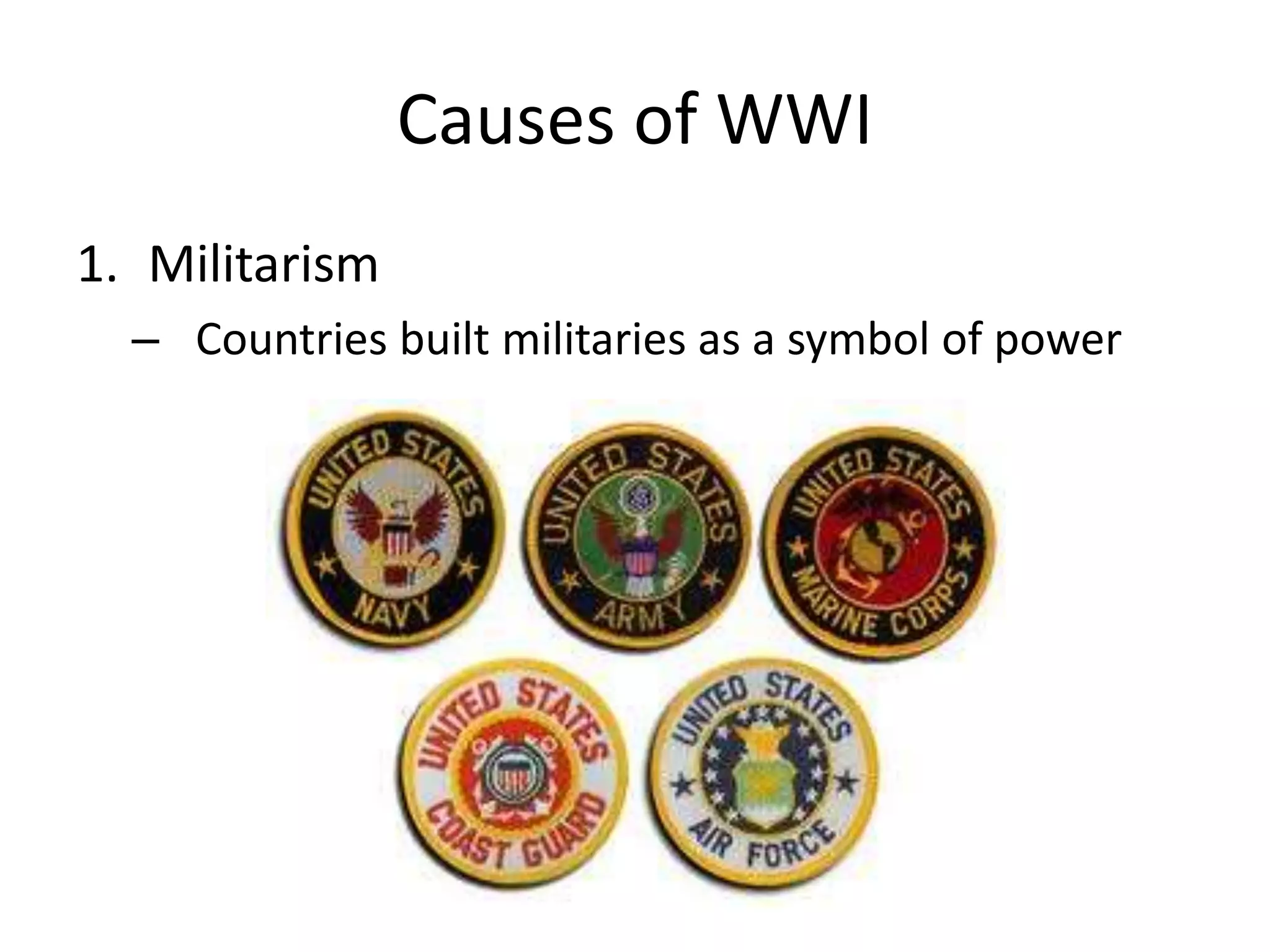 Causes of WWI

1. Militarism

– Countries built militaries as a symbol of power

UNITED STATES NAVY

UNITED STATES ARMY

UNITED STATES MARINE CORPS

UNITED STATES COAST GUARD

UNITED STATES AIR FORCE